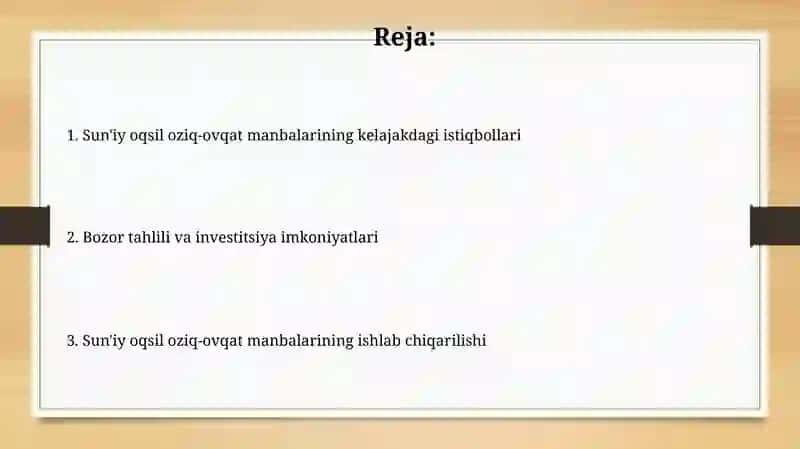 Reja:

1. Sun'iy oqsil oziq-ovqat manbalarining kelajakdagi istiqbollari

2. Bozor tahlili va investitsiya imkoniyatlari

3. Sun'iy oqsil oziq-ovqat manbalarining ishlab chiqarilishi